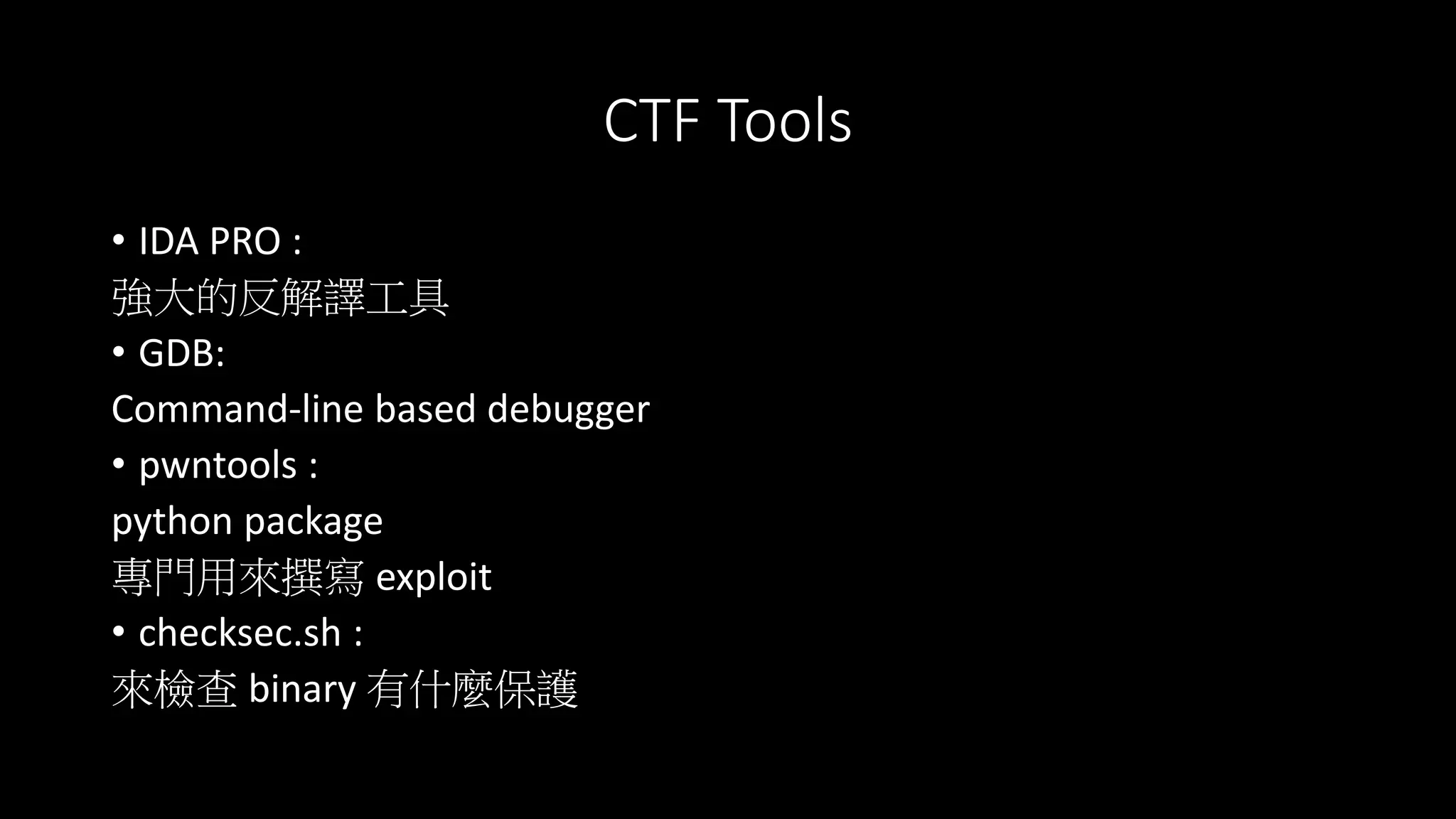 CTF Tools

• IDA PRO :
強大的反解譯工具
• GDB:
Command-line based debugger
• pwntools :
python package
專門用來撰寫 exploit
• checksec.sh :
來檢查 binary 有什麼保護